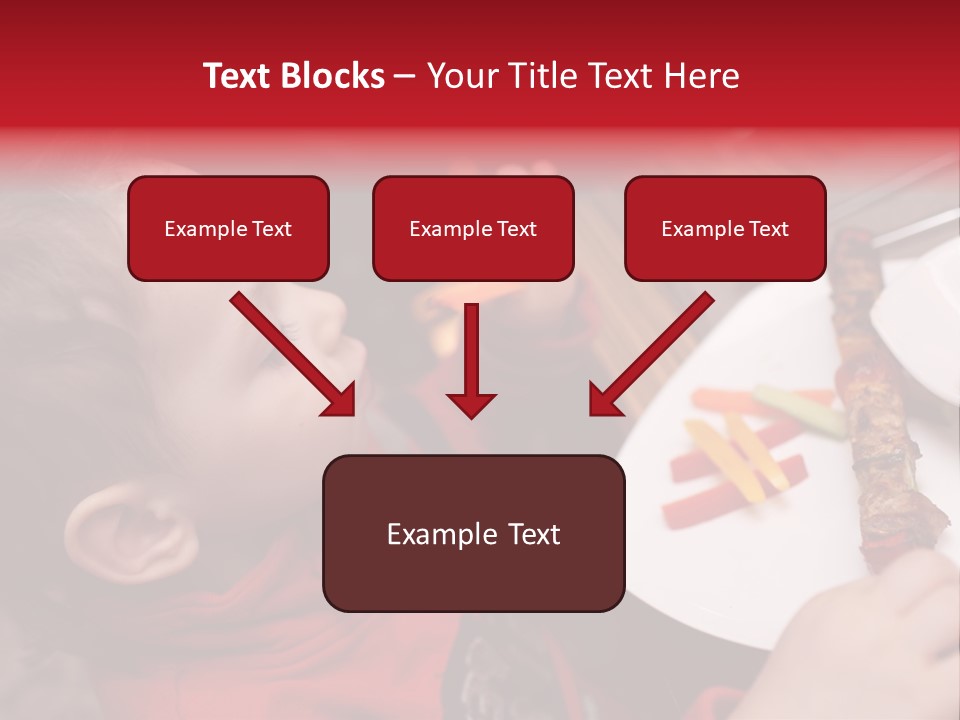 Text Blocks – Your Title Text Here

Example Text

Example Text

Example Text

Example Text